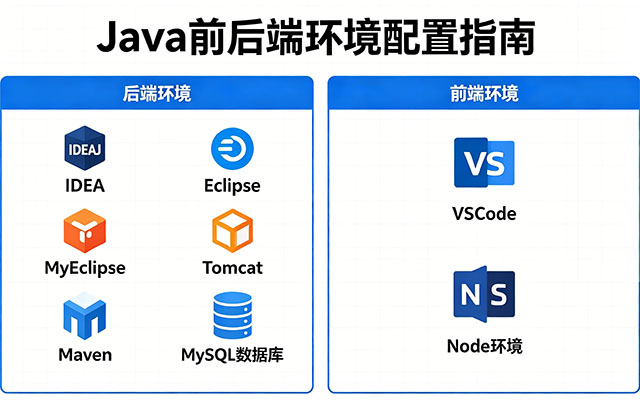 Java前后端环境配置指南

后端环境

IDEAJ

IDEA

Eclipse

MyEclipse

Tomcat

Maven

MySQL数据库

前端环境

VS

VSCode

NS

Node环境